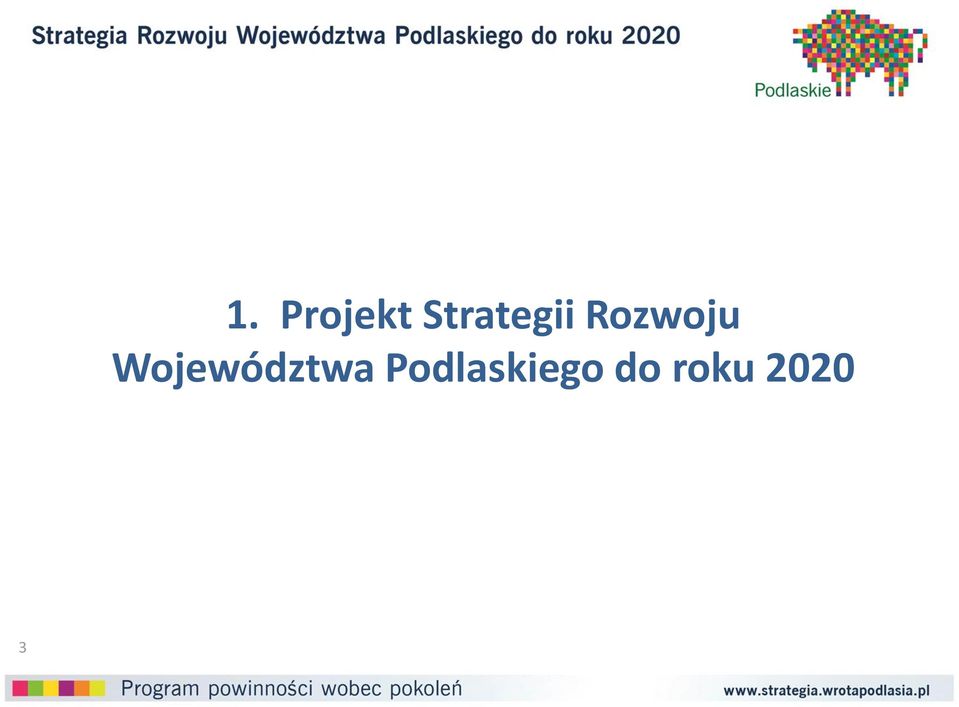 Strategia Rozwoju Województwa Podlaskiego do roku 2020

Podlaskie

1. Projekt Strategii Rozwoju Województwa Podlaskiego do roku 2020

3

Program powinności wobec pokoleń

www.strategia.wrotapodlasia.pl